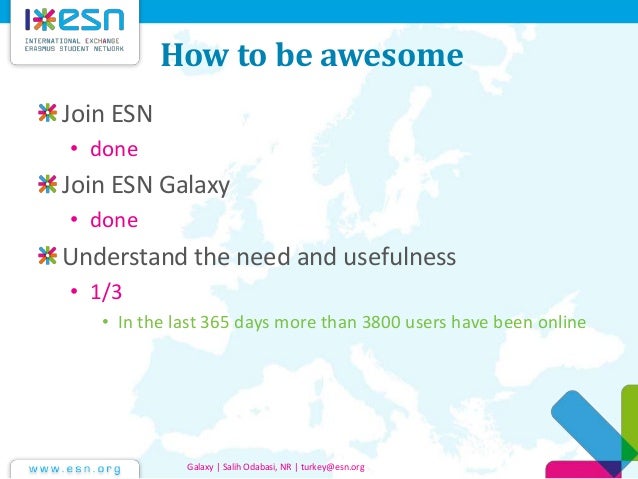 esn
INTERNATIONAL EXCHANGE
ERASMUS STUDENT NETWORK

How to be awesome

Join ESN
• done
Join ESN Galaxy
• done
Understand the need and usefulness
• 1/3
• In the last 365 days more than 3800 users have been online

www.esn.org
Galaxy | Salih Odabasi, NR | turkey@esn.org